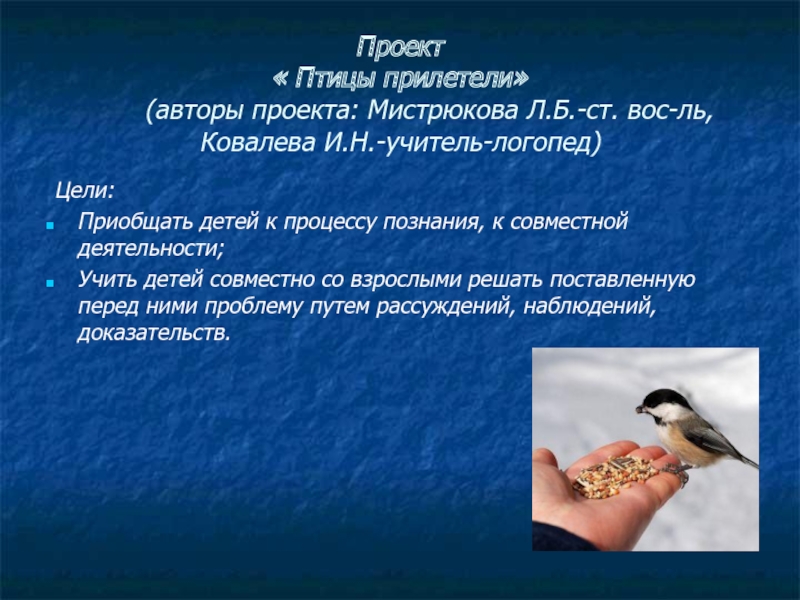 Проект
« Птицы прилетели»
(авторы проекта: Мистрюкова Л.Б.-ст. вос-ль, Ковалева И.Н.-учитель-логопед)

Цели:

Приобщать детей к процессу познания, к совместной деятельности;

Учить детей совместно со взрослыми решать поставленную перед ними проблему путем рассуждений, наблюдений, доказательств.